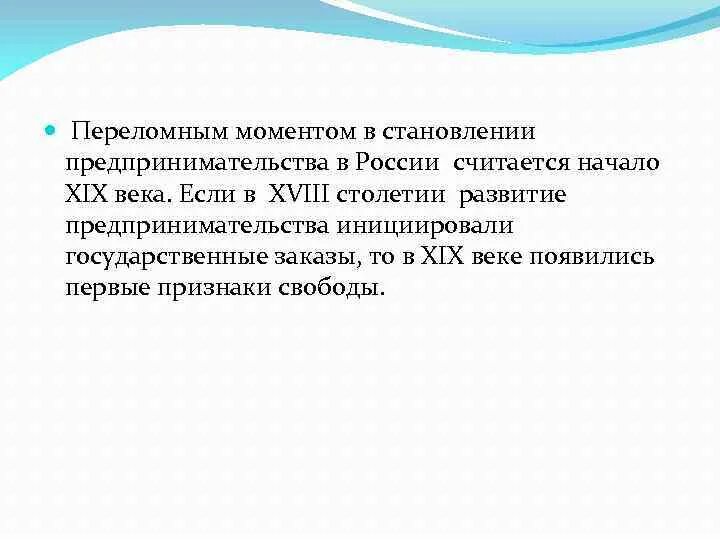 Переломным моментом в становлении предпринимательства в России считается начало XIX века. Если в XVIII столетии развитие предпринимательства инициировали государственные заказы, то в XIX веке появились первые признаки свободы.